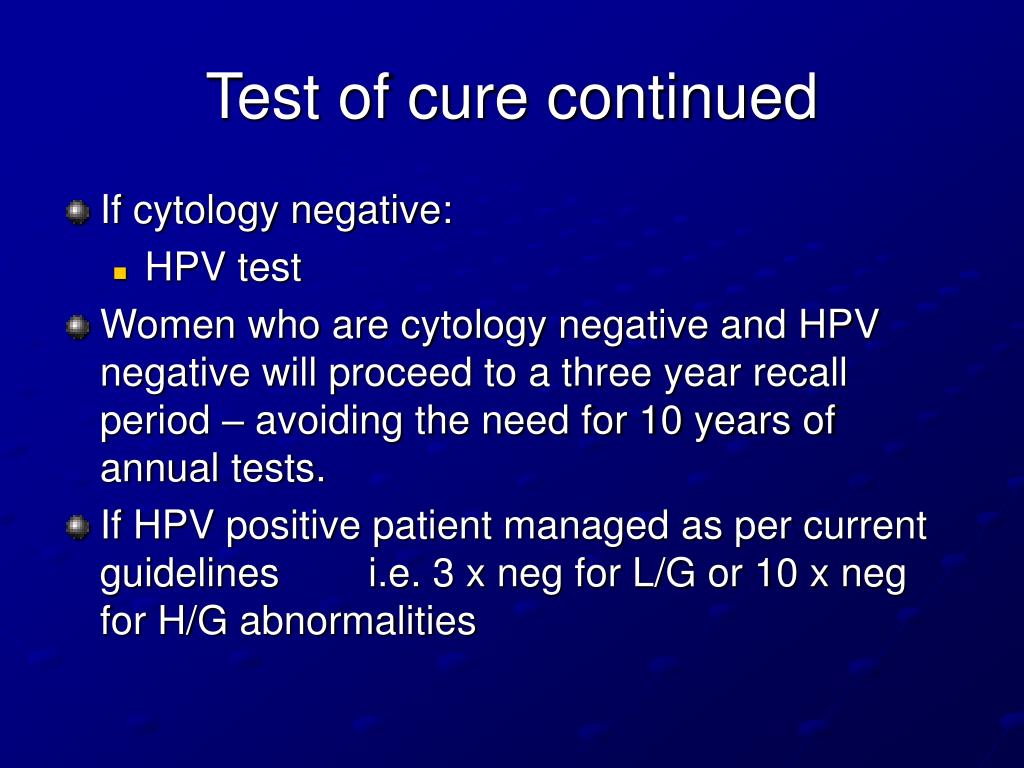 Test of cure continued

If cytology negative:

HPV test

Women who are cytology negative and HPV negative will proceed to a three year recall period – avoiding the need for 10 years of annual tests.

If HPV positive patient managed as per current guidelines i.e. 3 x neg for L/G or 10 x neg for H/G abnormalities